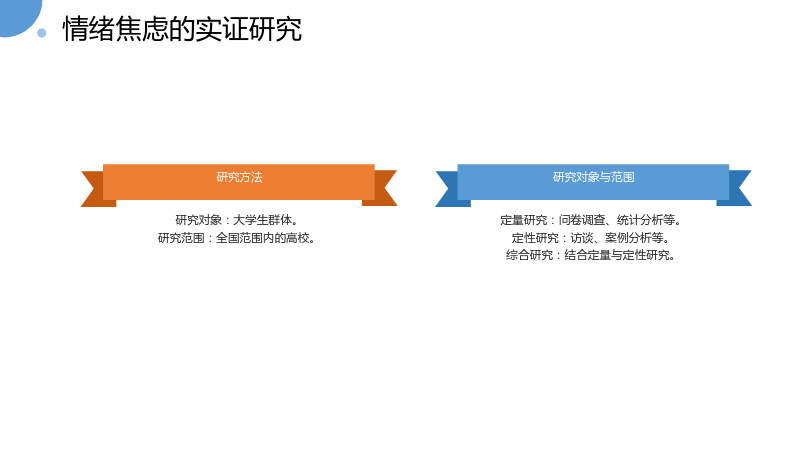 情绪焦虑的实证研究

研究方法

研究对象：大学生群体。
研究范围：全国范围内的高校。

研究对象与范围

定量研究：问卷调查、统计分析等。
定性研究：访谈、案例分析等。
综合研究：结合定量与定性研究。